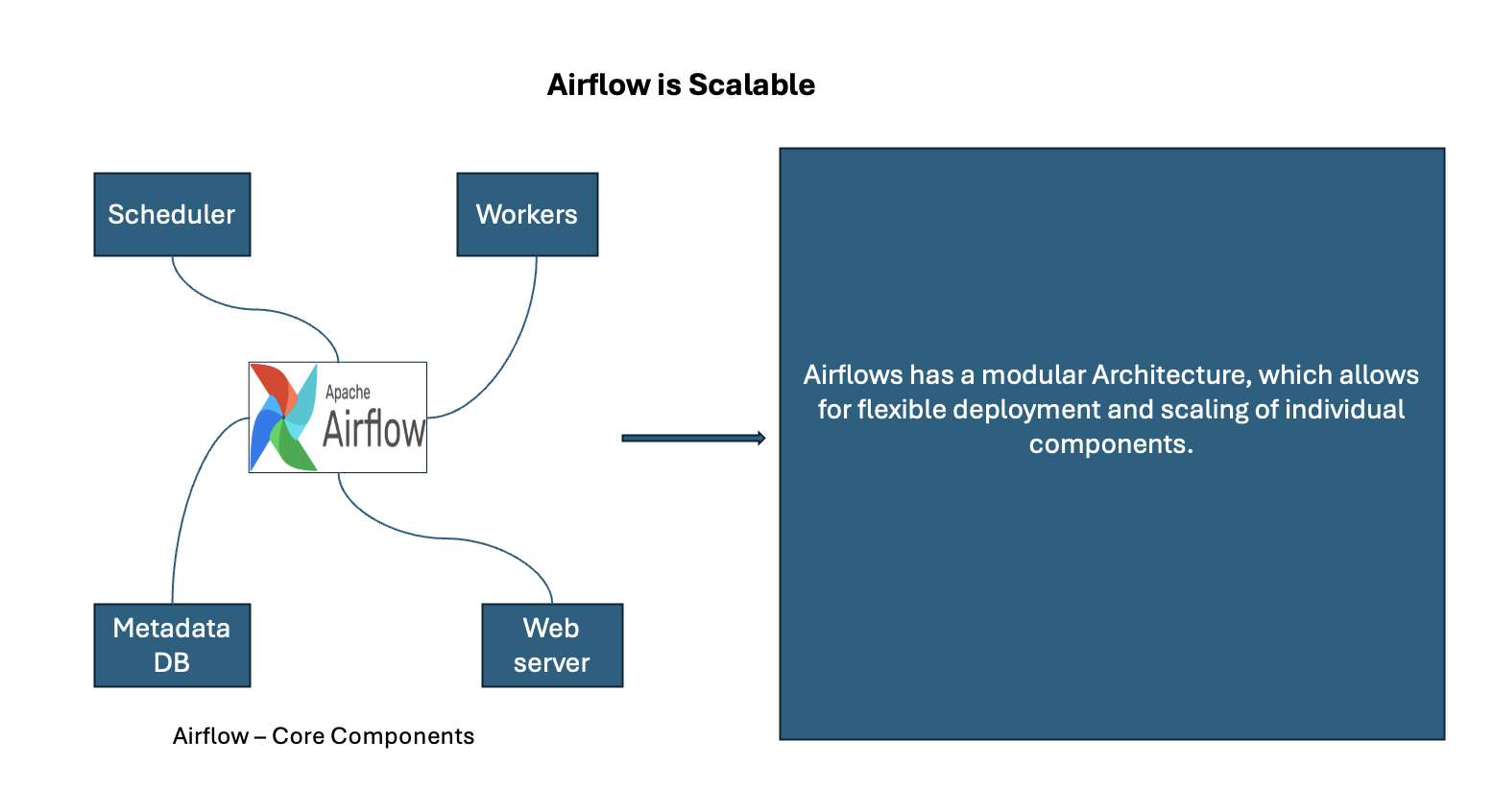 Airflow is Scalable

Scheduler

Workers

Apache Airflow

Metadata DB

Web server

Airflow – Core Components

Airflows has a modular Architecture, which allows for flexible deployment and scaling of individual components.